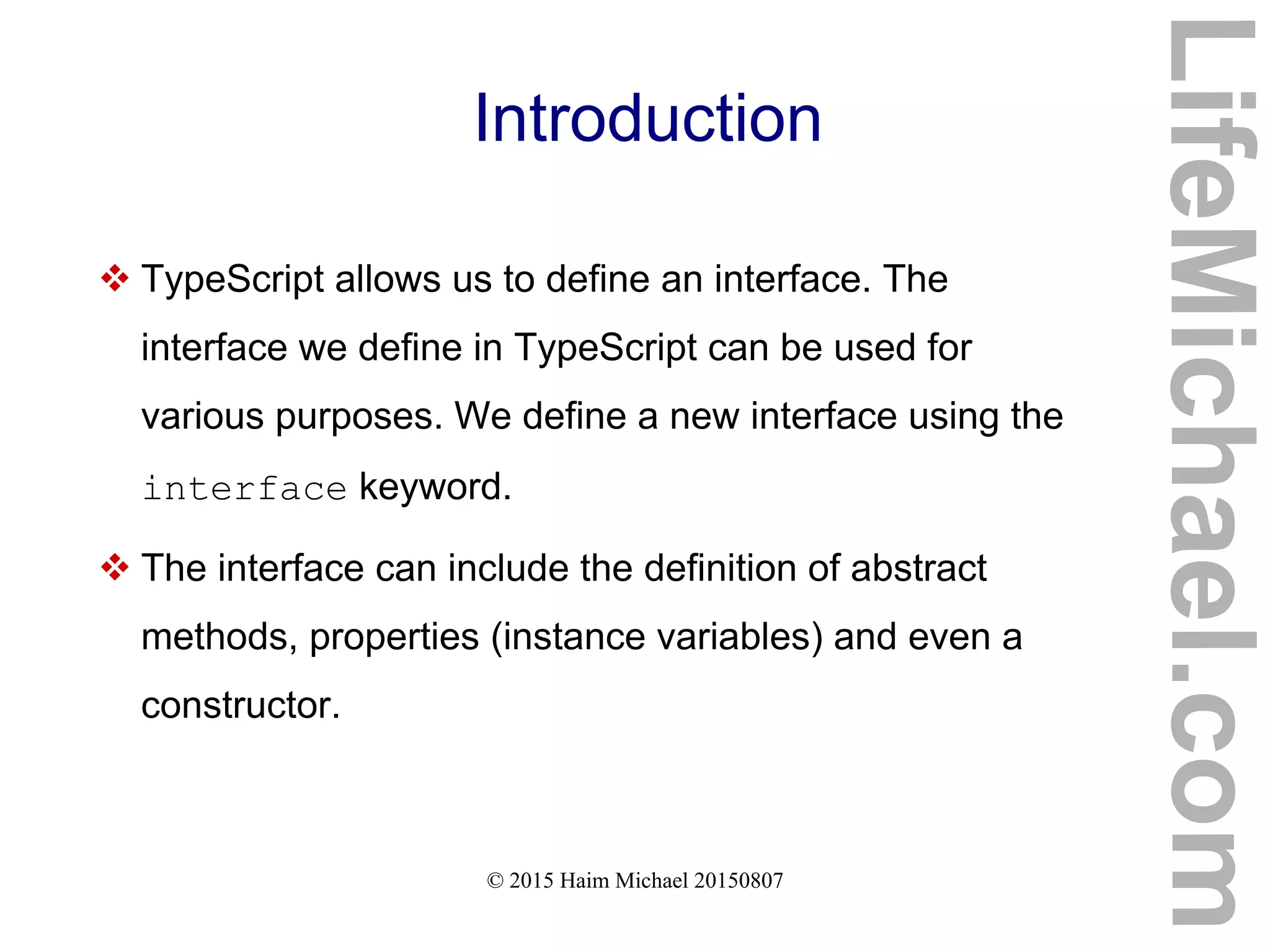 Introduction

❖ TypeScript allows us to define an interface. The interface we define in TypeScript can be used for various purposes. We define a new interface using the interface keyword.

❖ The interface can include the definition of abstract methods, properties (instance variables) and even a constructor.

© 2015 Haim Michael 20150807

LifeMichael.com